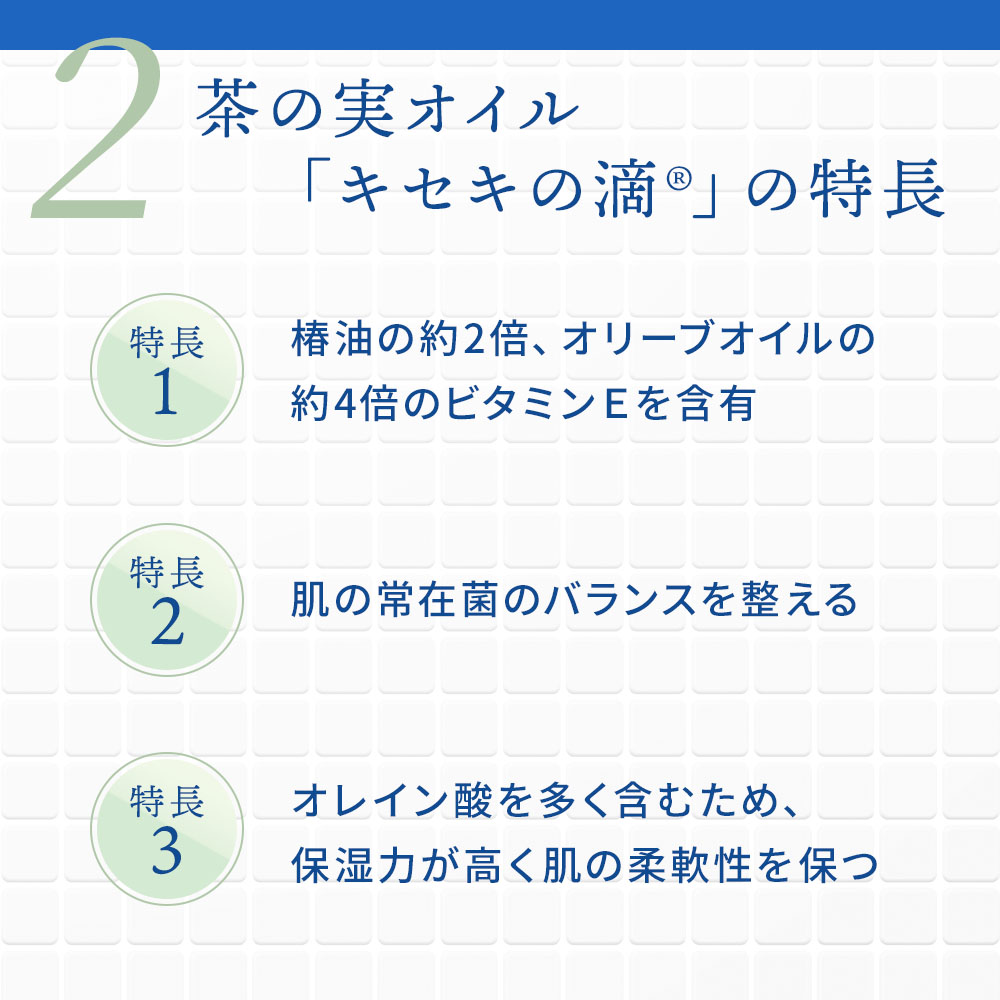 2
茶の実オイル
「キセキの滴®」の特長

特長
1
椿油の約2倍、オリーブオイルの約4倍のビタミンEを含有

特長
2
肌の常在菌のバランスを整える

特長
3
オレイン酸を多く含むため、保湿力が高く肌の柔軟性を保つ